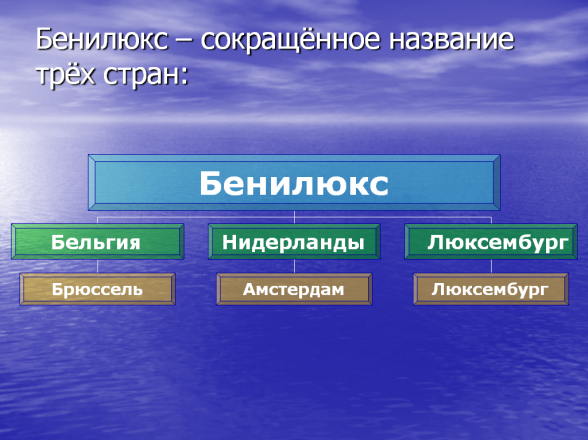 Бенилюкс – сокращённое название трёх стран:

Бенилюкс

Бельгия

Брюссель

Нидерланды

Амстердам

Люксембург

Люксембург